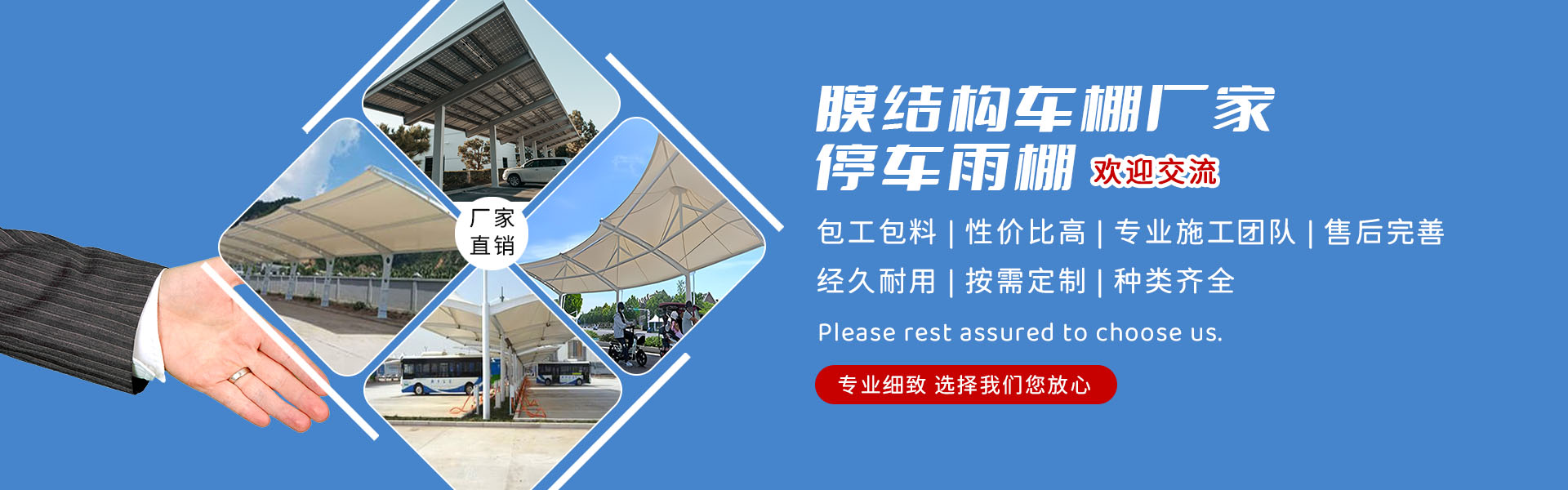 厂家
直销

膜结构车棚厂家
停车雨棚 欢迎交流

包工包料 | 性价比高 | 专业施工团队 | 售后完善
经久耐用 | 按需定制 | 种类齐全

Please rest assured to choose us.

专业细致 选择我们您放心